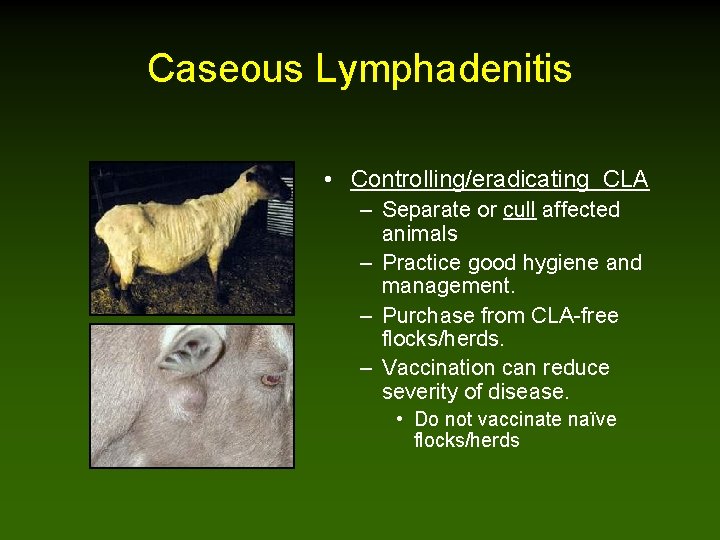 Caseous Lymphadenitis

• Controlling/eradicating CLA
  – Separate or cull affected animals
  – Practice good hygiene and management.
  – Purchase from CLA-free flocks/herds.
  – Vaccination can reduce severity of disease.
    • Do not vaccinate naïve flocks/herds